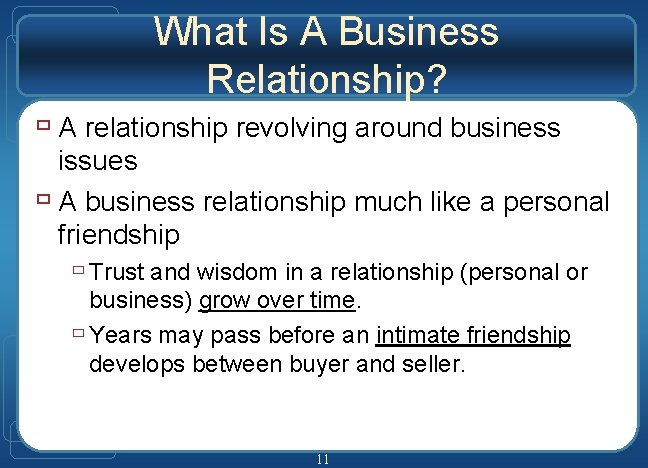 What Is A Business Relationship?

A relationship revolving around business issues

A business relationship much like a personal friendship

Trust and wisdom in a relationship (personal or business) grow over time.

Years may pass before an intimate friendship develops between buyer and seller.

11